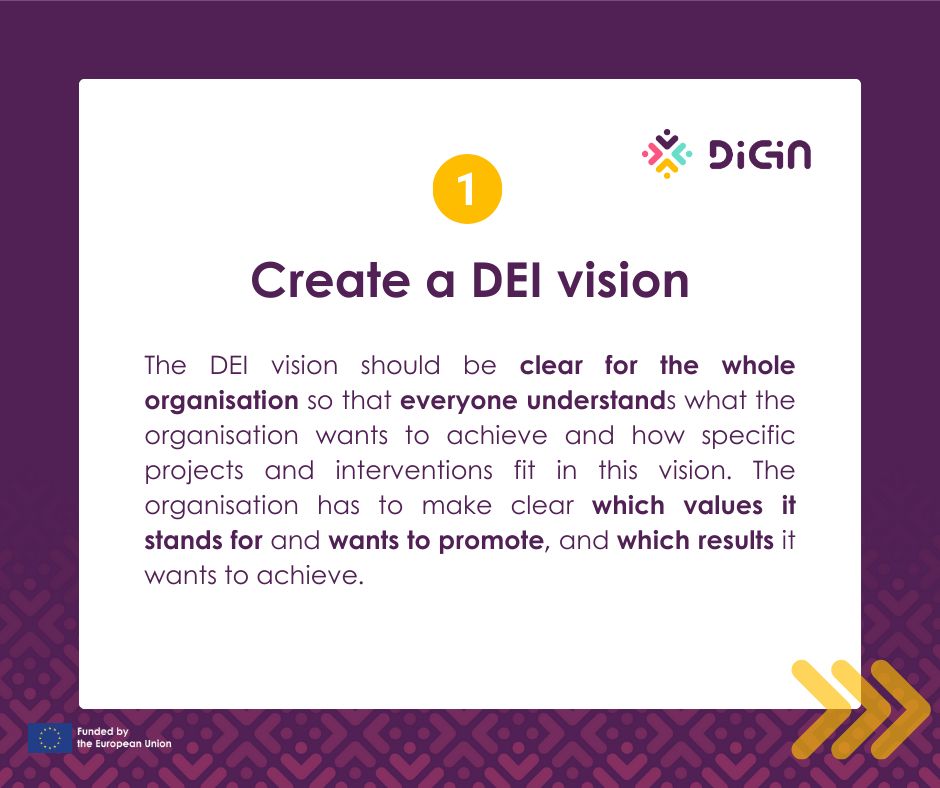 DiGiN

1

Create a DEI vision

The DEI vision should be clear for the whole organisation so that everyone understands what the organisation wants to achieve and how specific projects and interventions fit in this vision. The organisation has to make clear which values it stands for and wants to promote, and which results it wants to achieve.

Funded by the European Union